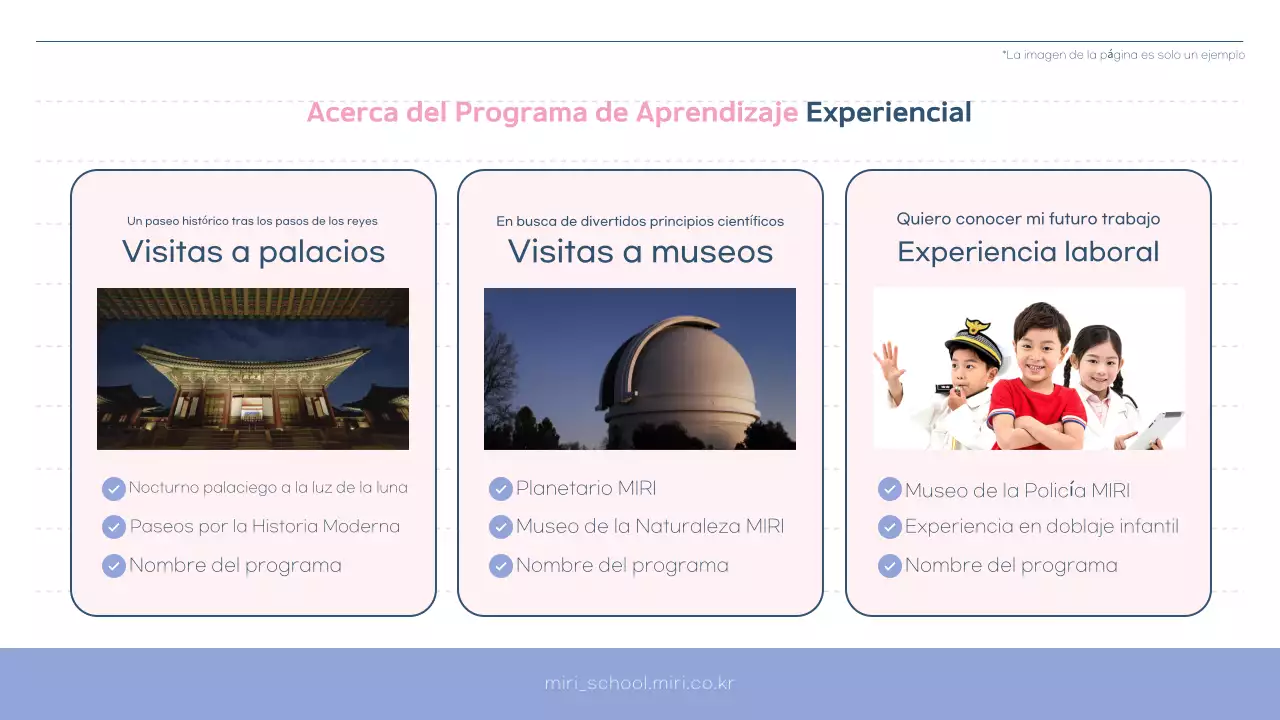 *La imagen de la página es solo un ejemplo

Acerca del Programa de Aprendizaje Experiencial

Un paseo histórico tras los pasos de los reyes
Visitas a palacios

Nocturno palaciego a la luz de la luna
Paseos por la Historia Moderna
Nombre del programa

En busca de divertidos principios científicos
Visitas a museos

Planetario MIRI
Museo de la Naturaleza MIRI
Nombre del programa

Quiero conocer mi futuro trabajo
Experiencia laboral

Museo de la Policía MIRI
Experiencia en doblaje infantil
Nombre del programa

miri_school.miri.co.kr